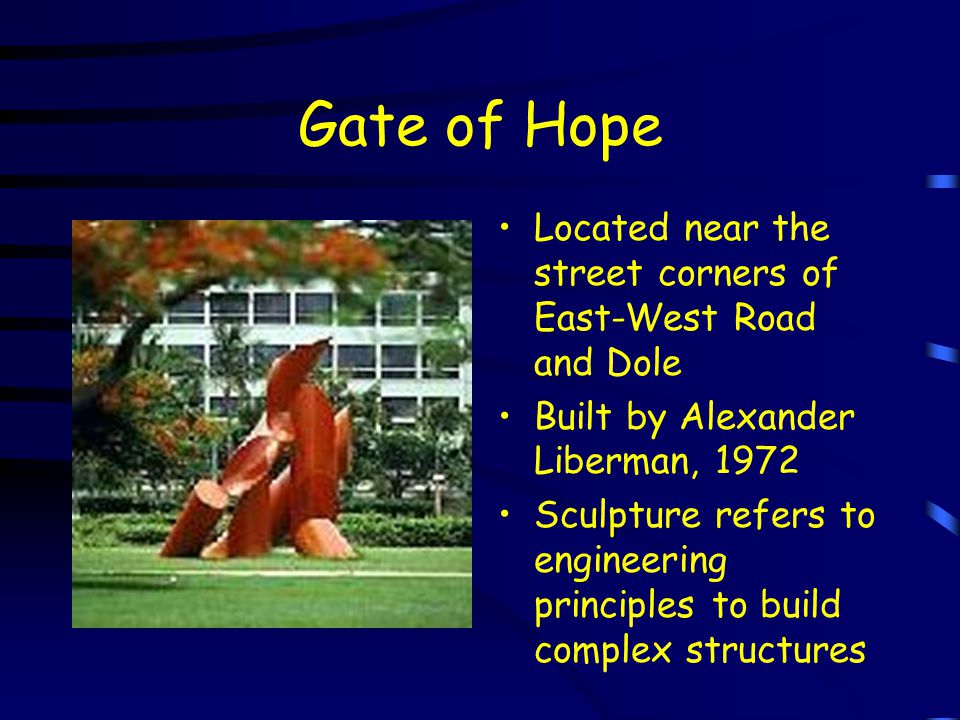 Gate of Hope

• Located near the street corners of East-West Road and Dole
• Built by Alexander Liberman, 1972
• Sculpture refers to engineering principles to build complex structures